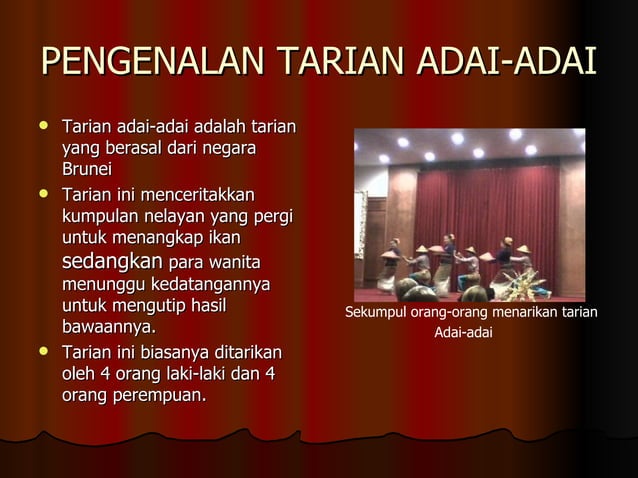 PENGENALAN TARIAN ADAI-ADAI

- Tarian adai-adai adalah tarian yang berasal dari negara Brunei
- Tarian ini menceritakkan kumpulan nelayan yang pergi untuk menangkap ikan sedangkan para wanita menunggu kedatangannya untuk mengutip hasil bawaannya.
- Tarian ini biasanya ditarikan oleh 4 orang laki-laki dan 4 orang perempuan.

Sekumpul orang-orang menarikan tarian Adai-adai